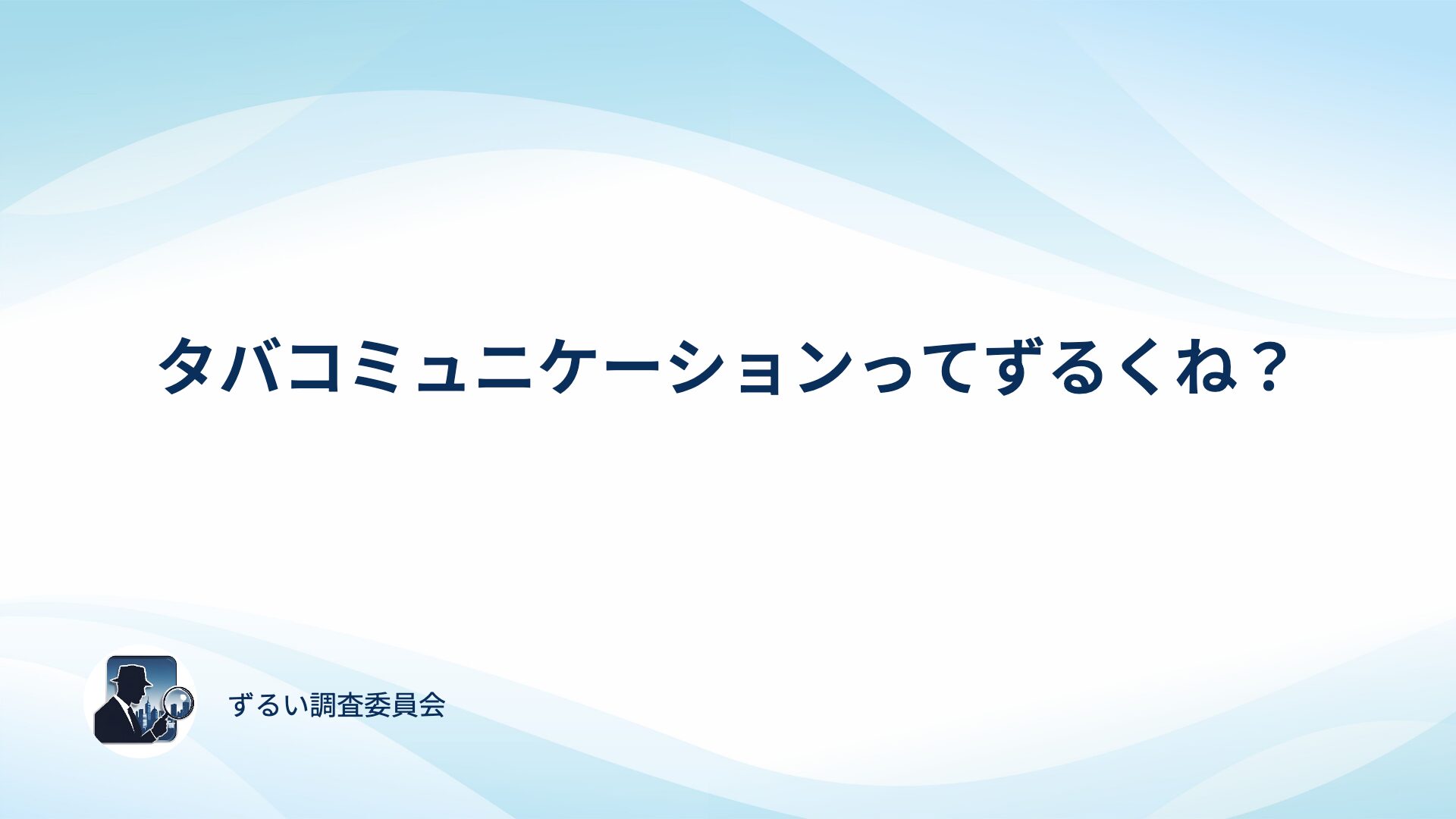 タバコミュニケーションってずるくね？

ずるい調査委員会